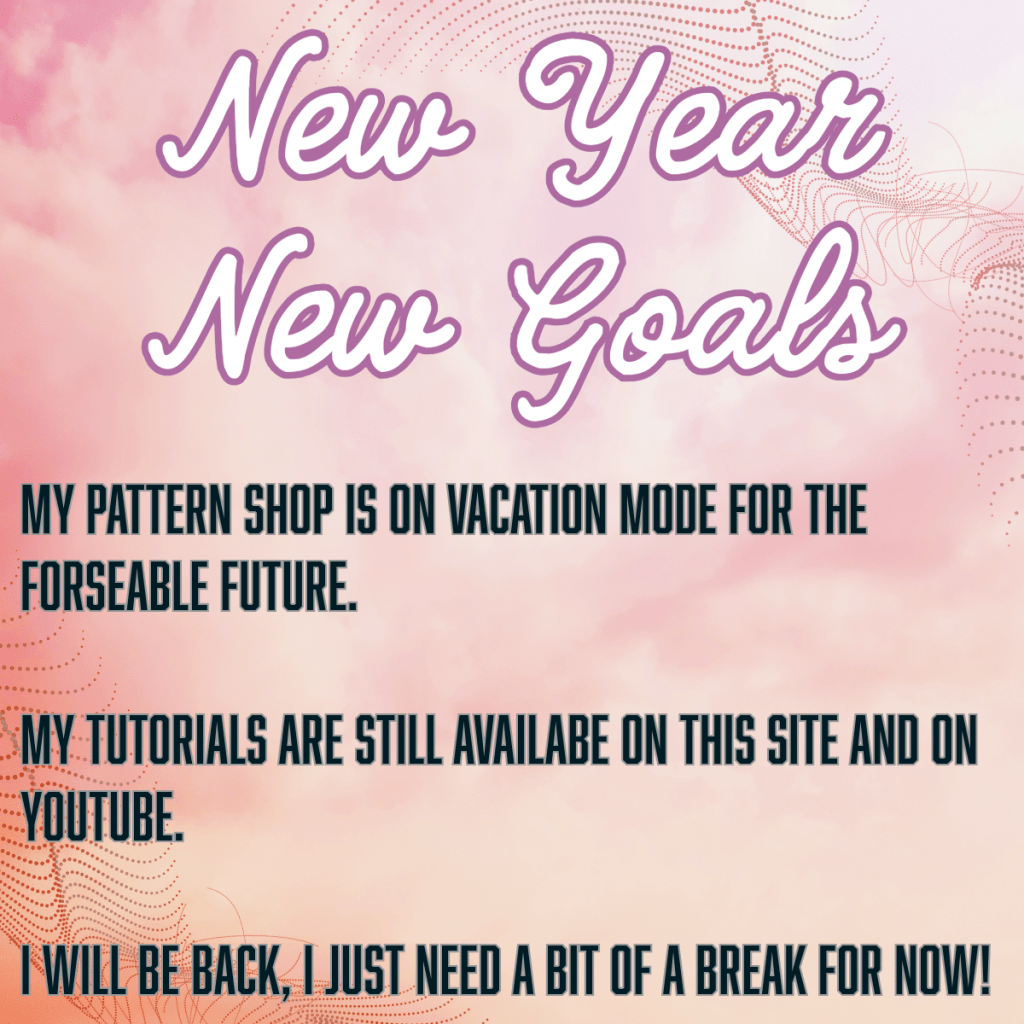 New Year
New Goals

MY PATTERN SHOP IS ON VACATION MODE FOR THE FORSEABLE FUTURE.

MY TUTORIALS ARE STILL AVAILABE ON THIS SITE AND ON YOUTUBE.

I WILL BE BACK, I JUST NEED A BIT OF A BREAK FOR NOW!